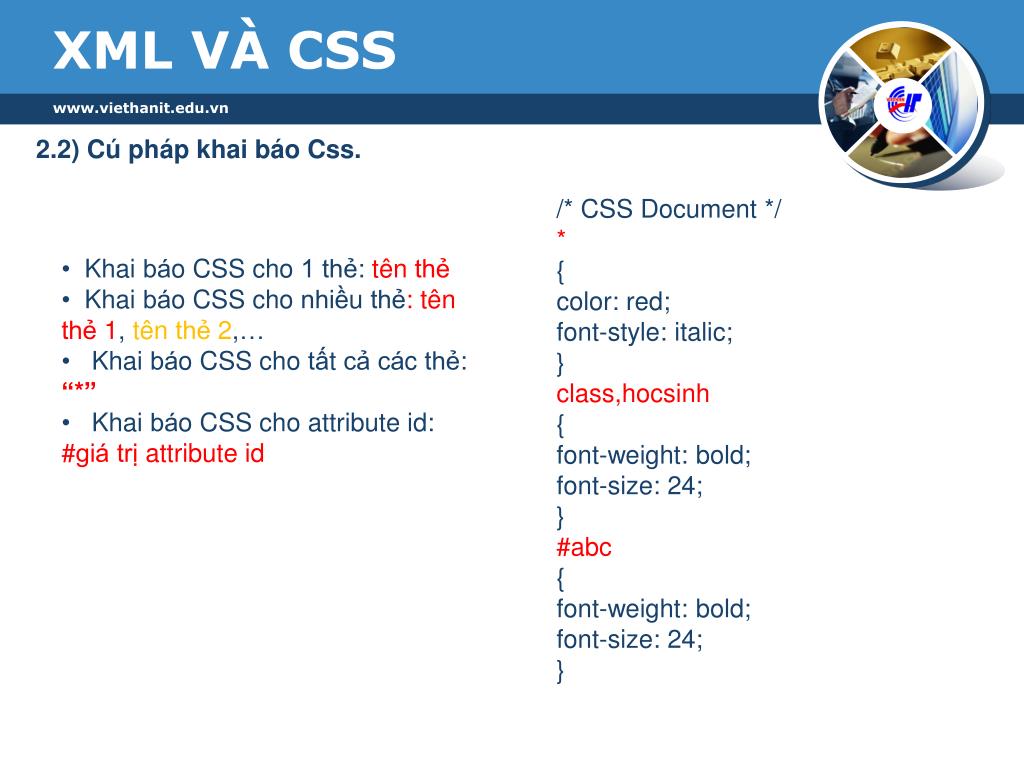 XML VÀ CSS

www.viethanit.edu.vn

2.2) Cú pháp khai báo Css.

• Khai báo CSS cho 1 thẻ: tên thẻ
• Khai báo CSS cho nhiều thẻ: tên thẻ 1, tên thẻ 2,…
• Khai báo CSS cho tất cả các thẻ: “*”
• Khai báo CSS cho attribute id: #giá trị attribute id

/* CSS Document */
*
{
color: red;
font-style: italic;
}
class,hocsinh
{
font-weight: bold;
font-size: 24;
}
#abc
{
font-weight: bold;
font-size: 24;
}